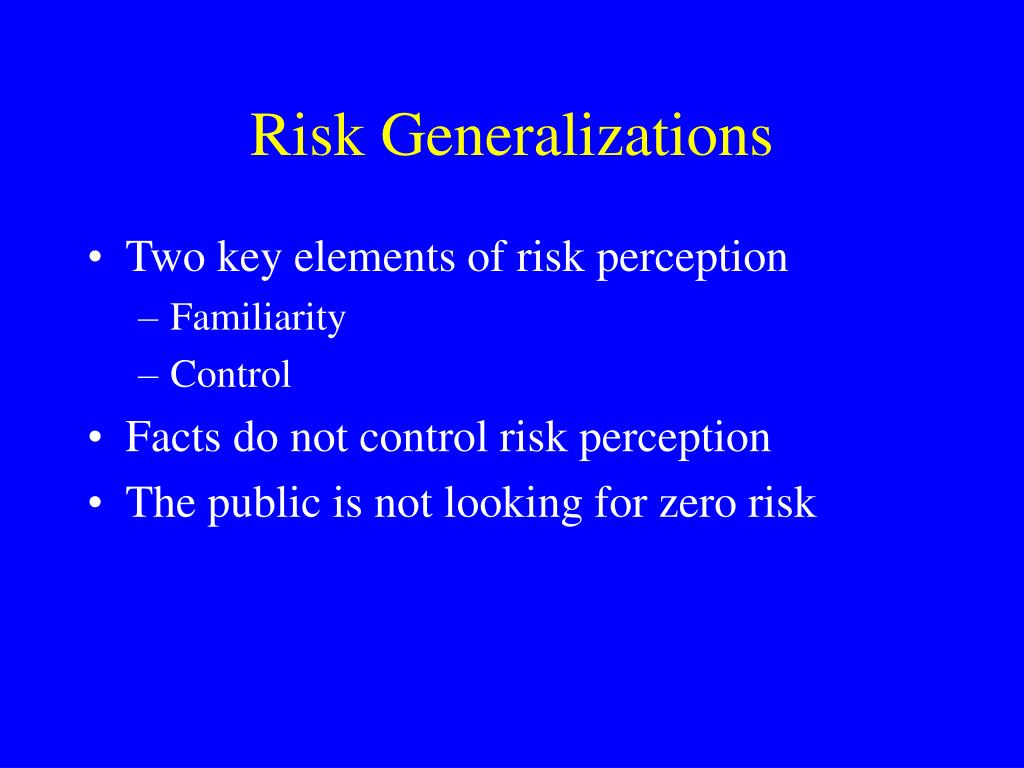 Risk Generalizations

• Two key elements of risk perception
– Familiarity
– Control
• Facts do not control risk perception
• The public is not looking for zero risk